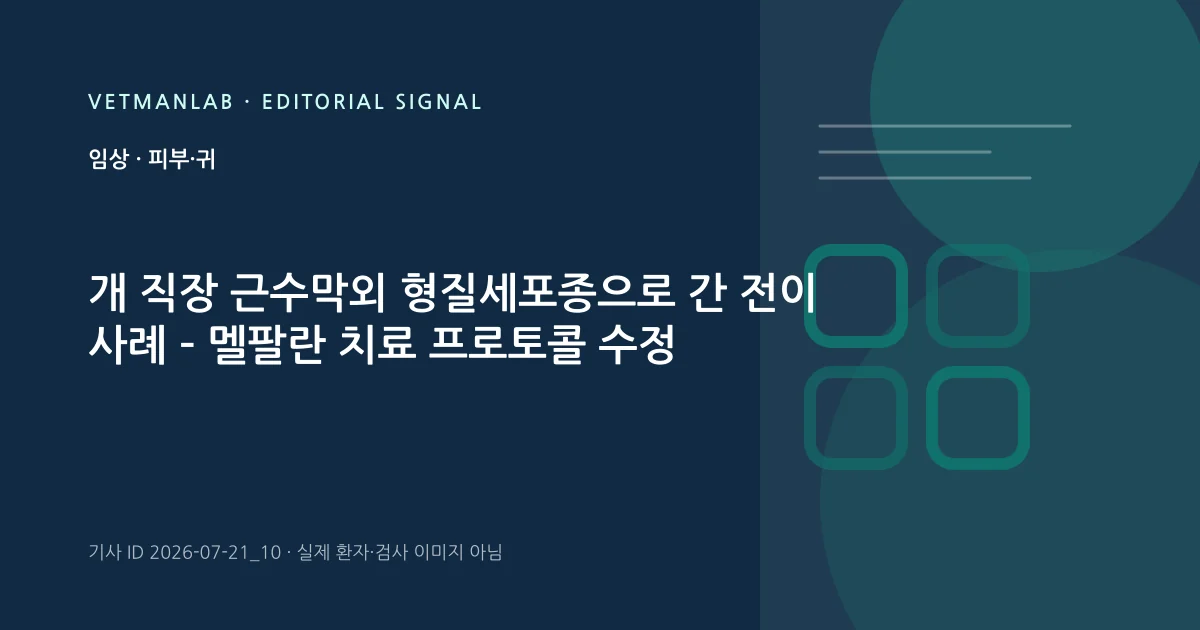 VETMANLAB · EDITORIAL SIGNAL

임상 · 피부·귀

개 직장 근수막외 형질세포종으로 간 전이 사례 - 멜팔란 치료 프로토콜 수정

기사 ID 2026-07-21_10 · 실제 환자·검사 이미지 아님